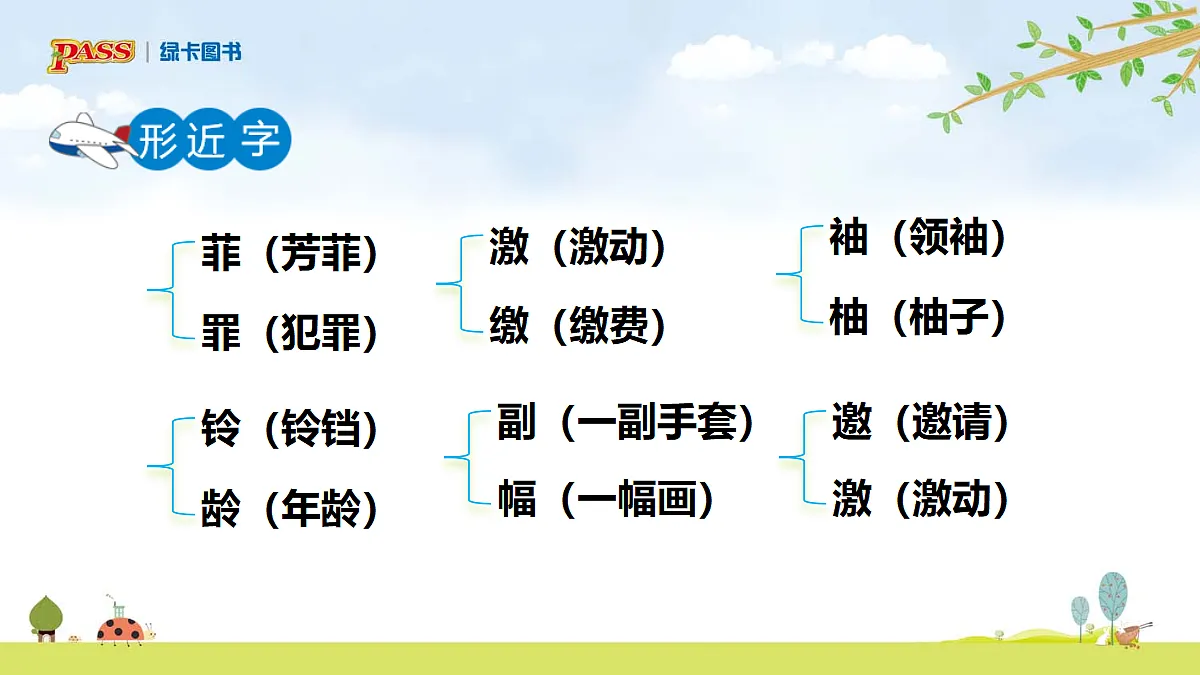 PASS | 绿卡图书

形近字

菲（芳菲）
罪（犯罪）

激（激动）
缴（缴费）

袖（领袖）
柚（柚子）

铃（铃铛）
龄（年龄）

副（一副手套）
幅（一幅画）

邀（邀请）
激（激动）